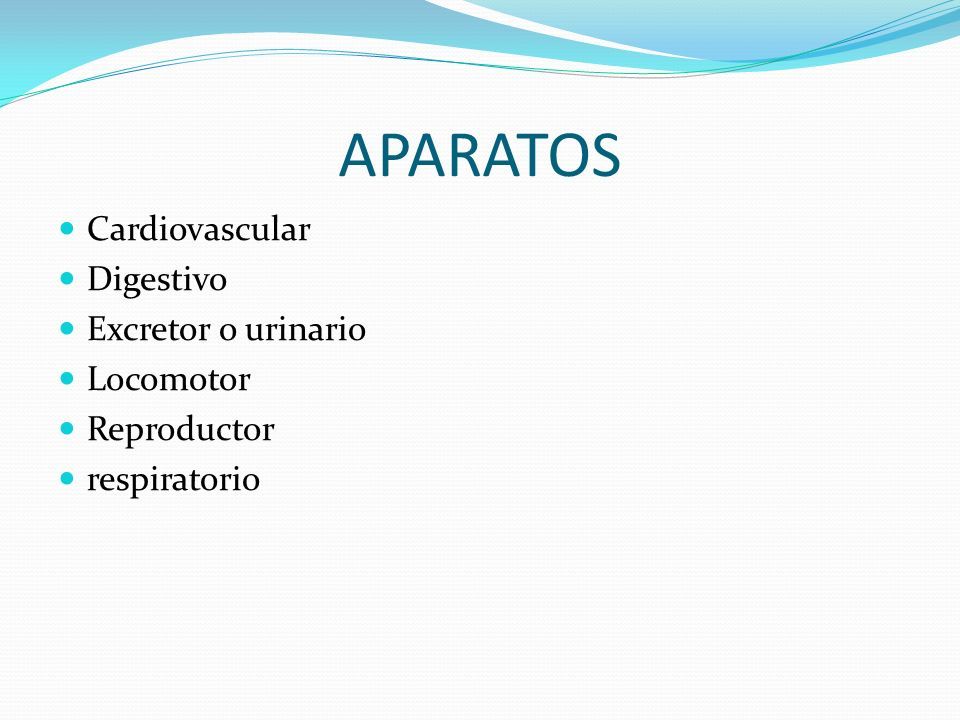 APARATOS

- Cardiovascular
- Digestivo
- Excretor o urinario
- Locomotor
- Reproductor
- respiratorio